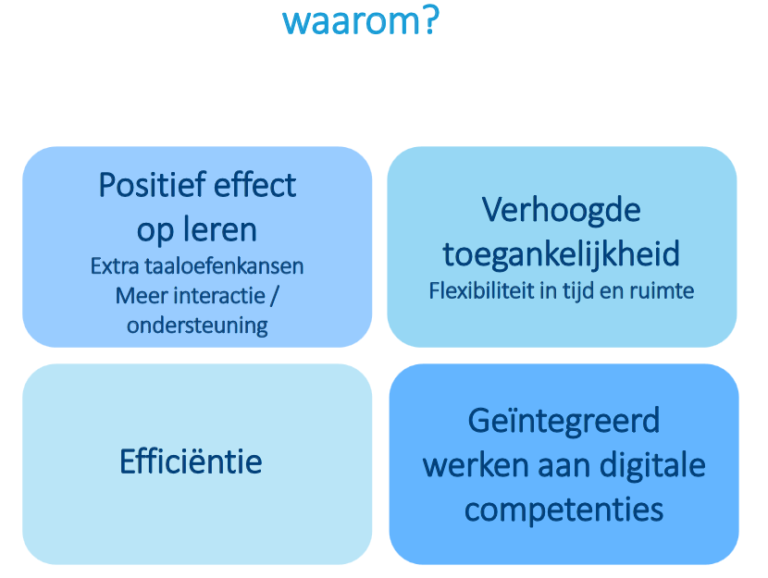 waarom?

Positief effect op leren
Extra taaloefenkansen
Meer interactie / ondersteuning

Verhoogde toegankelijkheid
Flexibiliteit in tijd en ruimte

Efficiëntie

Geïntegreerd werken aan digitale competenties